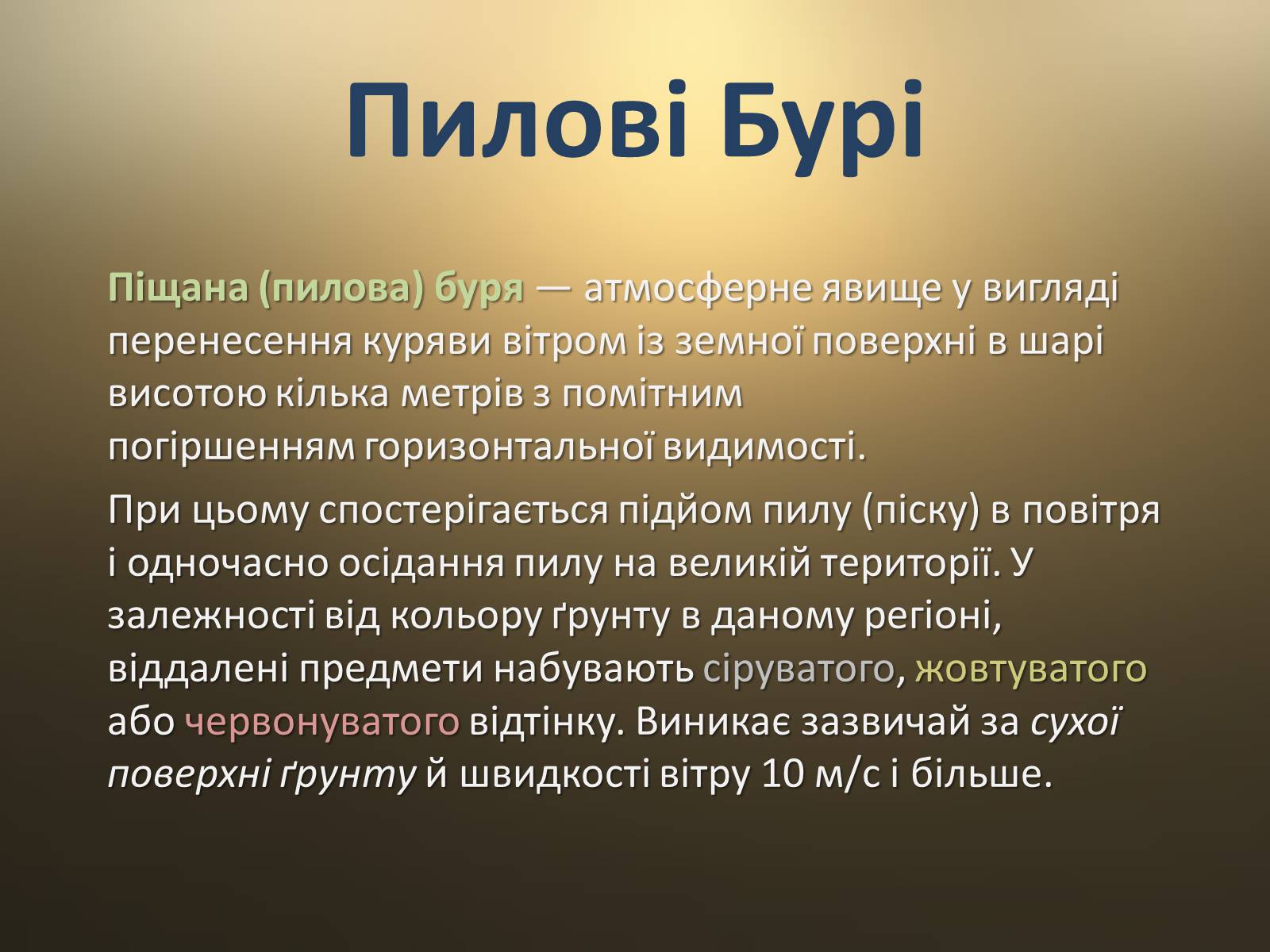 Пилові Бурі

Піщана (пилова) буря — атмосферне явище у вигляді перенесення куряви вітром із земної поверхні в шарі висотою кілька метрів з помітним погіршенням горизонтальної видимості.

При цьому спостерігається підйом пилу (піску) в повітря і одночасно осідання пилу на великій території. У залежності від кольору ґрунту в даному регіоні, віддалені предмети набувають сіруватого, жовтуватого або червонуватого відтінку. Виникає зазвичай за сухої поверхні ґрунту й швидкості вітру 10 м/с і більше.